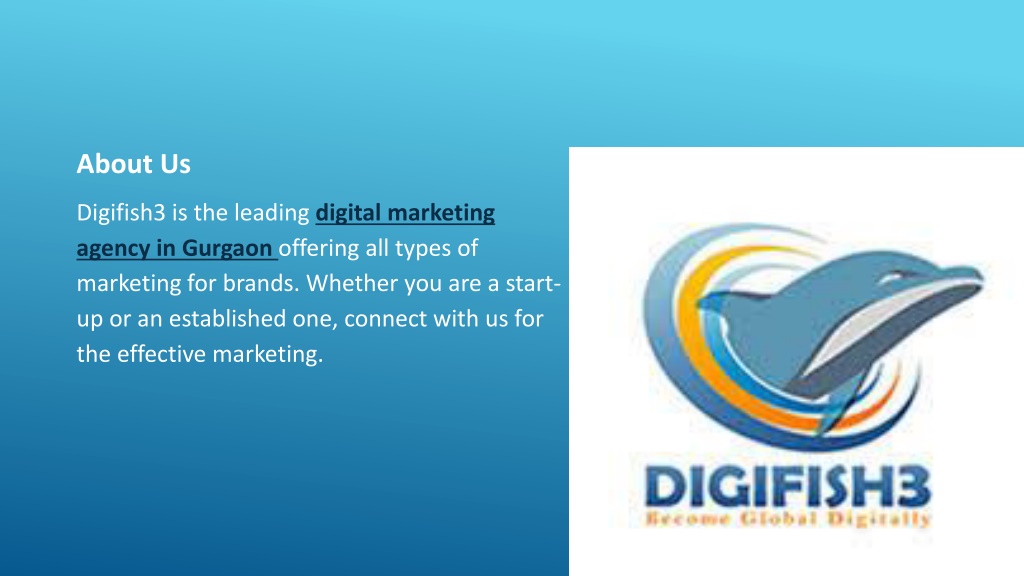 About Us

Digifish3 is the leading digital marketing agency in Gurgaon offering all types of marketing for brands. Whether you are a start-up or an established one, connect with us for the effective marketing.

DIGIFISH3
Become Global Digitally